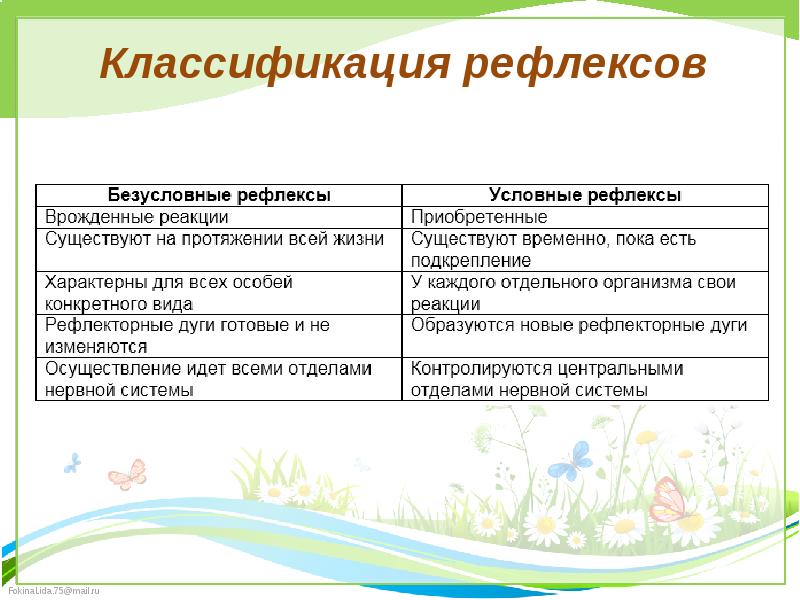 Классификация рефлексов

| Безусловные рефлексы | Условные рефлексы |
|---|---|
| Врожденные реакции | Приобретенные |
| Существуют на протяжении всей жизни | Существуют временно, пока есть подкрепление |
| Характерны для всех особей конкретного вида | У каждого отдельного организма свои реакции |
| Рефлекторные дуги готовые и не изменяются | Образуются новые рефлекторные дуги |
| Осуществление идет всеми отделами нервной системы | Контролируются центральными отделами нервной системы |

FokinaLida.75@mail.ru